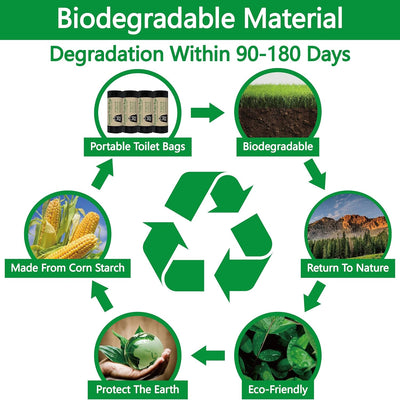 Biodegradable Material

Degradation Within 90-180 Days

Portable Toilet Bags

Biodegradable

Return To Nature

Eco-Friendly

Protect The Earth

Made From Corn Starch